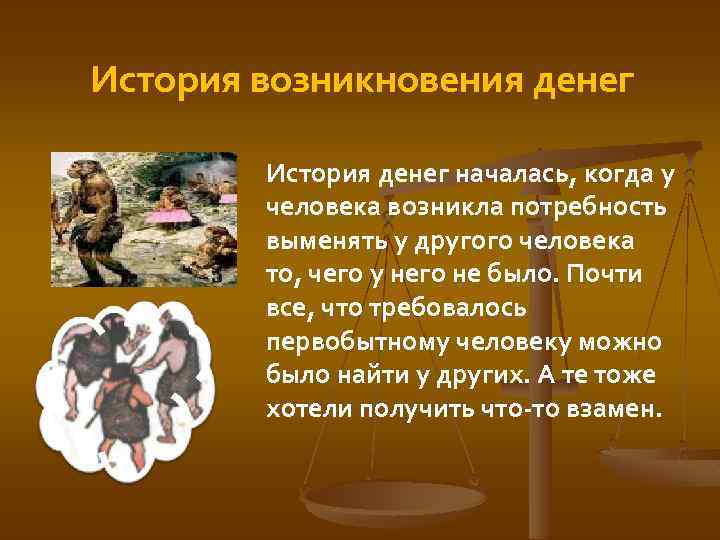 История возникновения денег

История денег началась, когда у человека возникла потребность выменять у другого человека то, чего у него не было. Почти все, что требовалось первобытному человеку можно было найти у других. А те тоже хотели получить что-то взамен.